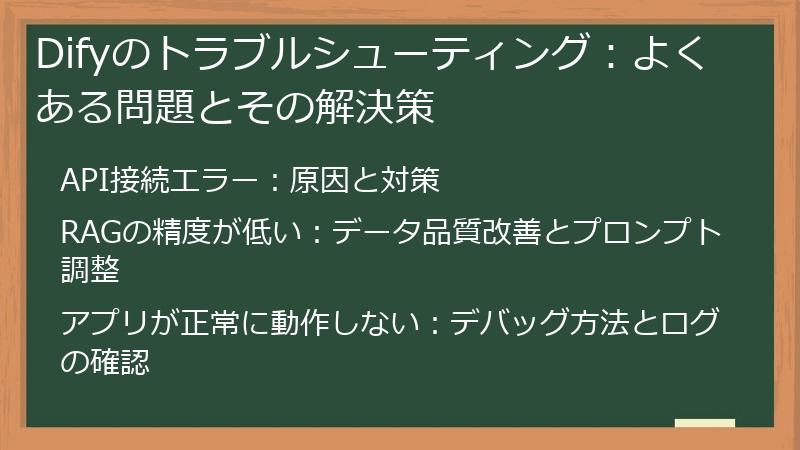 Difyのトラブルシューティング：よくある問題とその解決策

API接続エラー：原因と対策

RAGの精度が低い：データ品質改善とプロンプト調整

アプリが正常に動作しない：デバッグ方法とログの確認